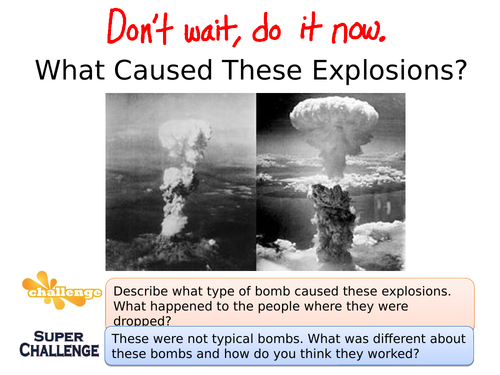 Don't wait, do it now.

What Caused These Explosions?

challenge

Describe what type of bomb caused these explosions. What happened to the people where they were dropped?

SUPER CHALLENGE

These were not typical bombs. What was different about these bombs and how do you think they worked?